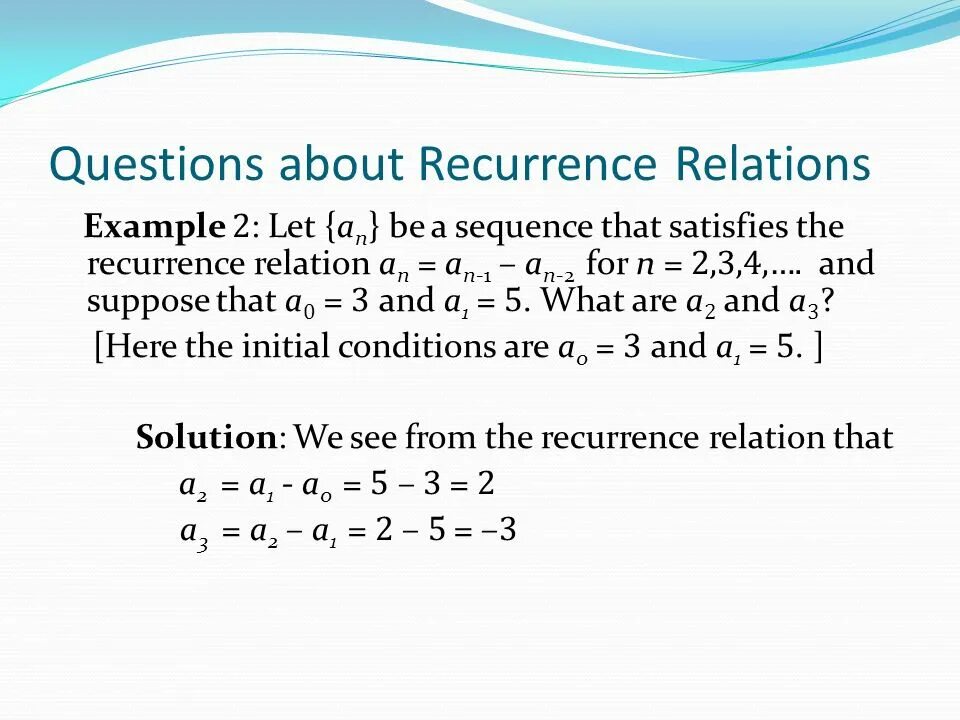 Questions about Recurrence Relations

Example 2: Let $\{a_n\}$ be a sequence that satisfies the recurrence relation $a_n = a_{n-1} - a_{n-2}$ for $n = 2,3,4,….$ and suppose that $a_0 = 3$ and $a_1 = 5$. What are $a_2$ and $a_3$?

[Here the initial conditions are $a_0 = 3$ and $a_1 = 5$. ]

Solution: We see from the recurrence relation that

$a_2 = a_1 - a_0 = 5 - 3 = 2$

$a_3 = a_2 - a_1 = 2 - 5 = -3$